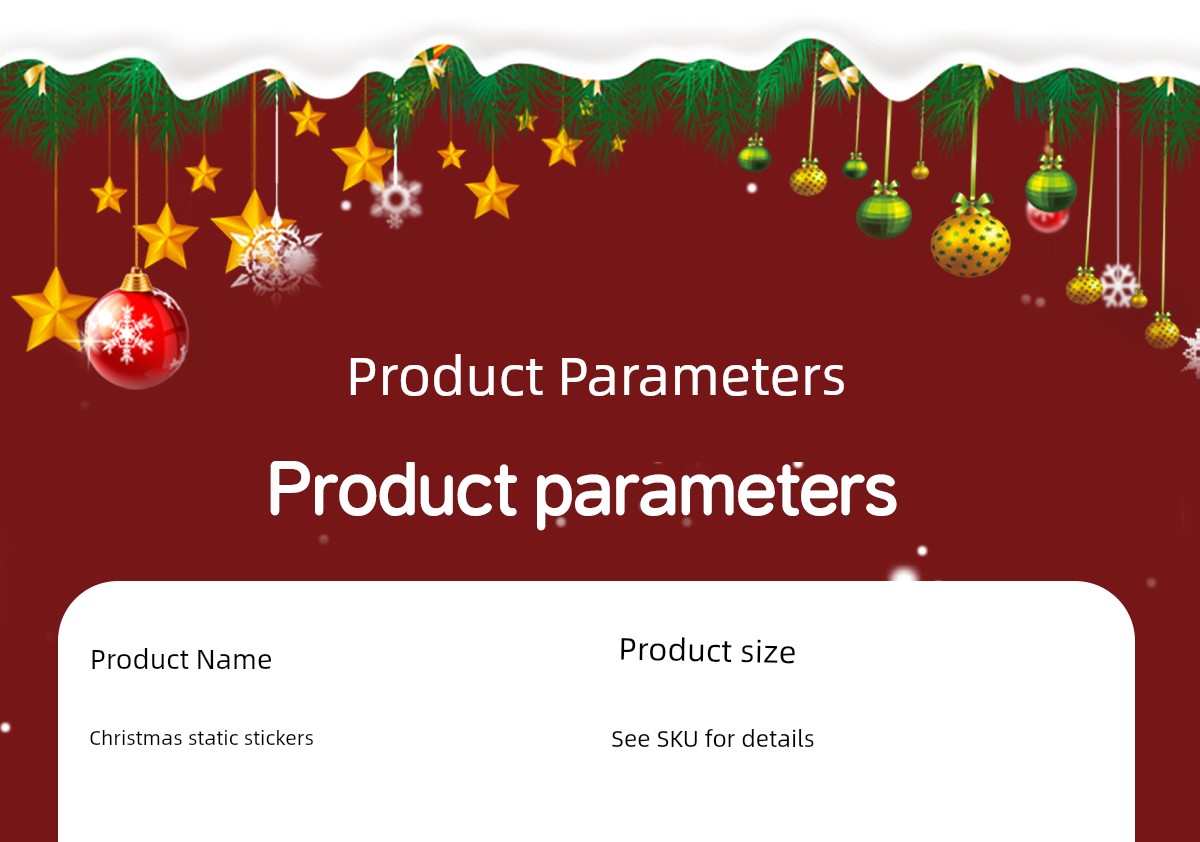 Product Parameters

Product parameters

Product Name

Christmas static stickers

Product size

See SKU for details